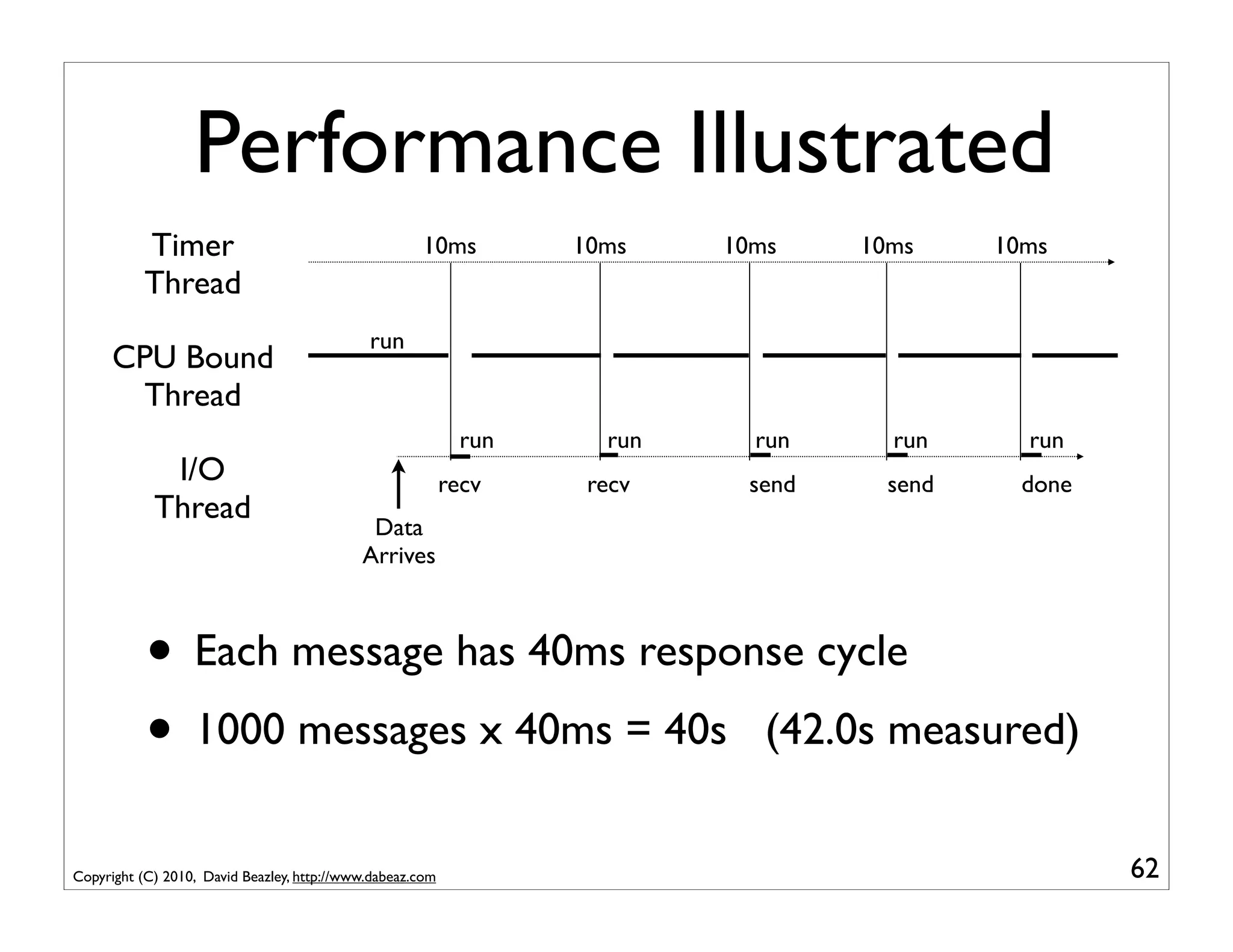 Performance Illustrated

Timer Thread

10ms 10ms 10ms 10ms 10ms

CPU Bound Thread

run

I/O Thread

run run run run run

recv recv send send done

Data Arrives

• Each message has 40ms response cycle

• 1000 messages x 40ms = 40s (42.0s measured)

Copyright (C) 2010, David Beazley, http://www.dabeaz.com

62